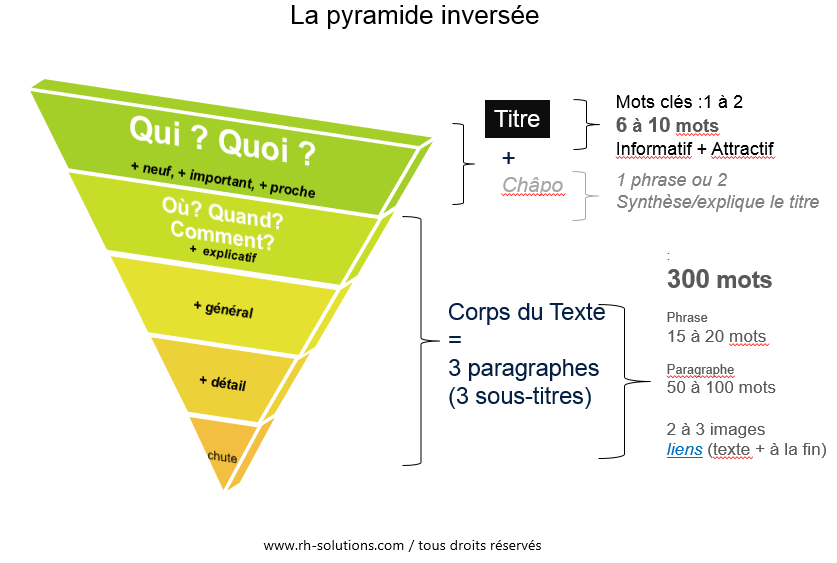 La pyramide inversée

Qui ? Quoi ?
+ neuf, + important, + proche

Où? Quand? Comment?
+ explicatif

+ général

+ détail

chute

Titre
+
Châpo

Mots clés :1 à 2
6 à 10 mots
Informatif + Attractif

1 phrase ou 2
Synthèse/explique le titre

Corps du Texte
=
3 paragraphes
(3 sous-titres)

:
300 mots

Phrase
15 à 20 mots

Paragraphe
50 à 100 mots

2 à 3 images
liens (texte + à la fin)

www.rh-solutions.com / tous droits réservés